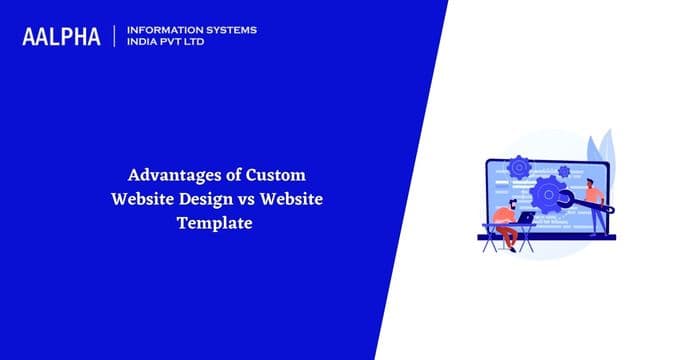 AALPHA | INFORMATION SYSTEMS INDIA PVT LTD

Advantages of Custom Website Design vs Website Template